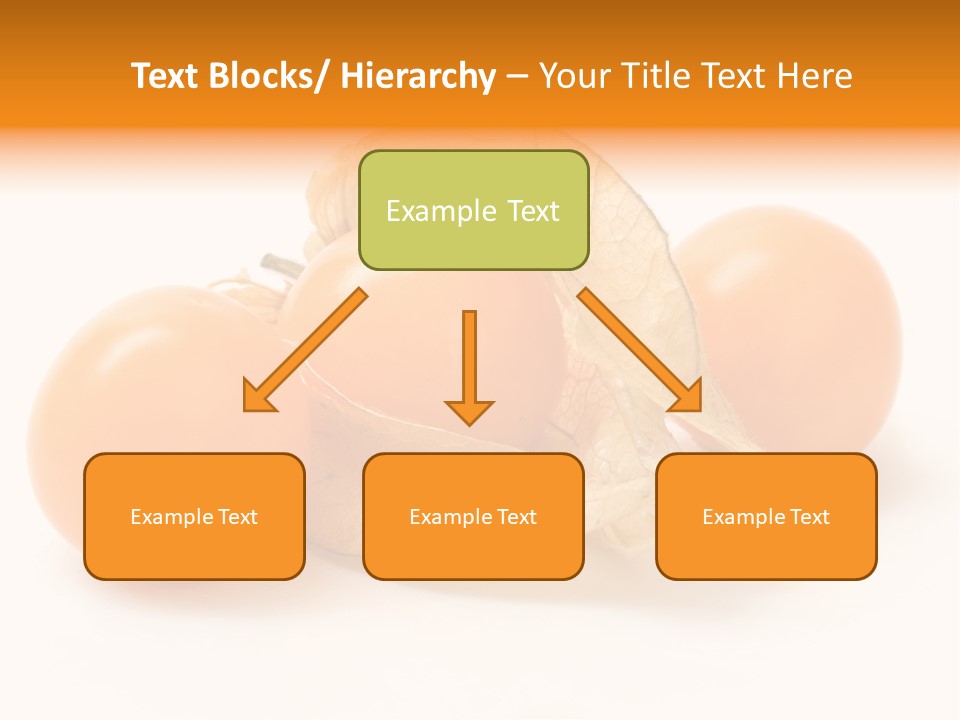 Text Blocks/ Hierarchy – Your Title Text Here

Example Text

Example Text

Example Text

Example Text